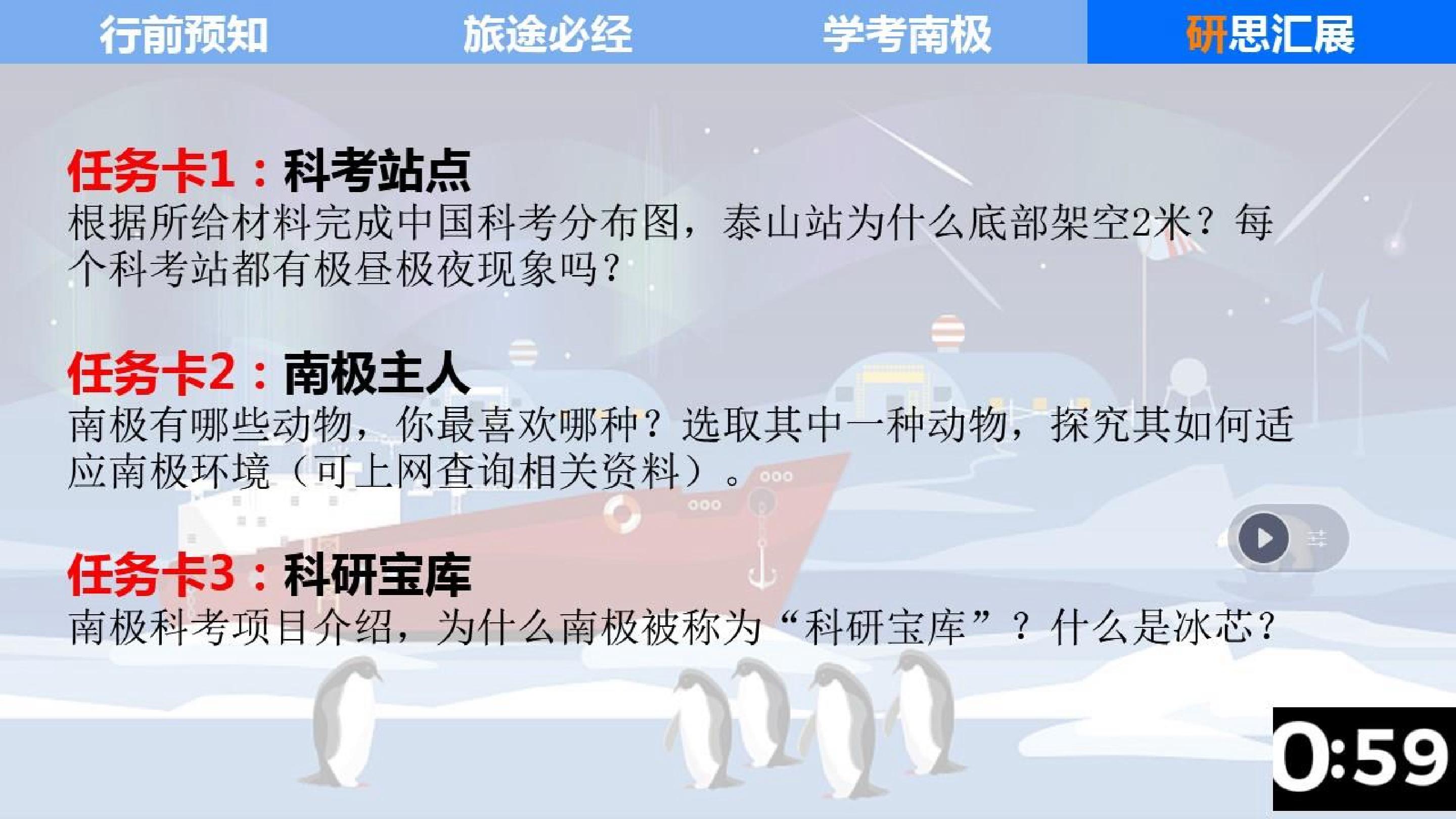 行前预知 旅途必经 学考南极 研思汇展

任务卡1：科考站点

根据所给材料完成中国科考分布图，泰山站为什么底部架空2米？每个科考站都有极昼极夜现象吗？

任务卡2：南极主人

南极有哪些动物，你最喜欢哪种？选取其中一种动物，探究其如何适应南极环境（可上网查询相关资料）。

任务卡3：科研宝库

南极科考项目介绍，为什么南极被称为“科研宝库”？什么是冰芯？

0:59